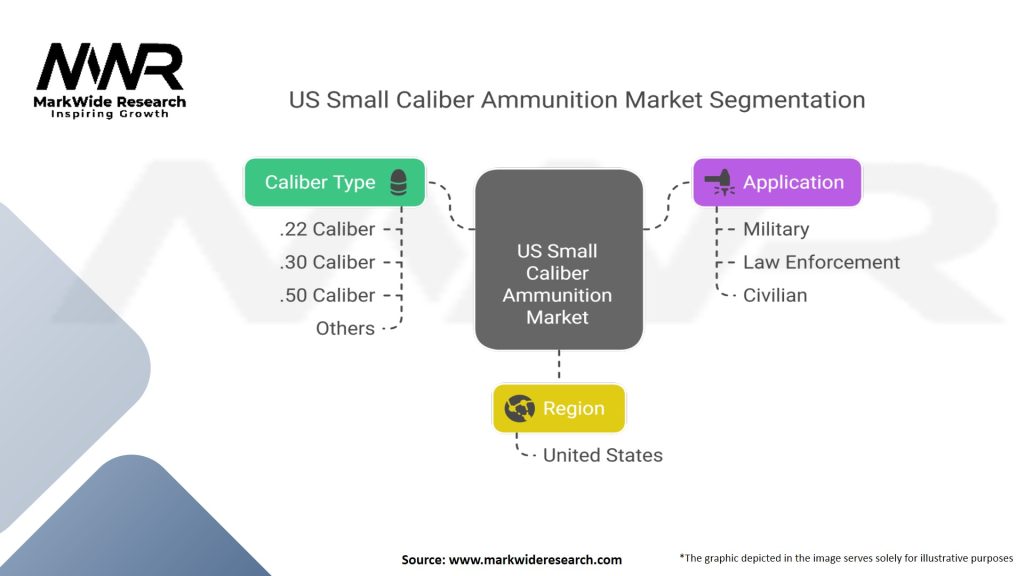 MWR
MarkWide Research
Inspiring Growth

US Small Caliber Ammunition Market Segmentation

Caliber Type
.22 Caliber
.30 Caliber
.50 Caliber
Others

US Small Caliber Ammunition Market

Application
Military
Law Enforcement
Civilian

Region
United States

Source: www.markwideresearch.com

*The graphic depicted in the image serves solely for illustrative purposes